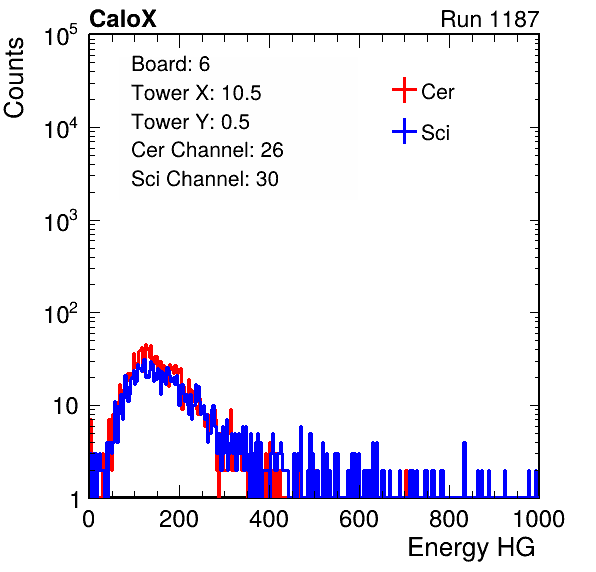 CaloX

Run 1187

Counts

$10^5$

$10^4$

$10^3$

$10^2$

10

1

Board: 6
Tower X: 10.5
Tower Y: 0.5
Cer Channel: 26
Sci Channel: 30

Cer
Sci

0
200
400
600
800
1000

Energy HG